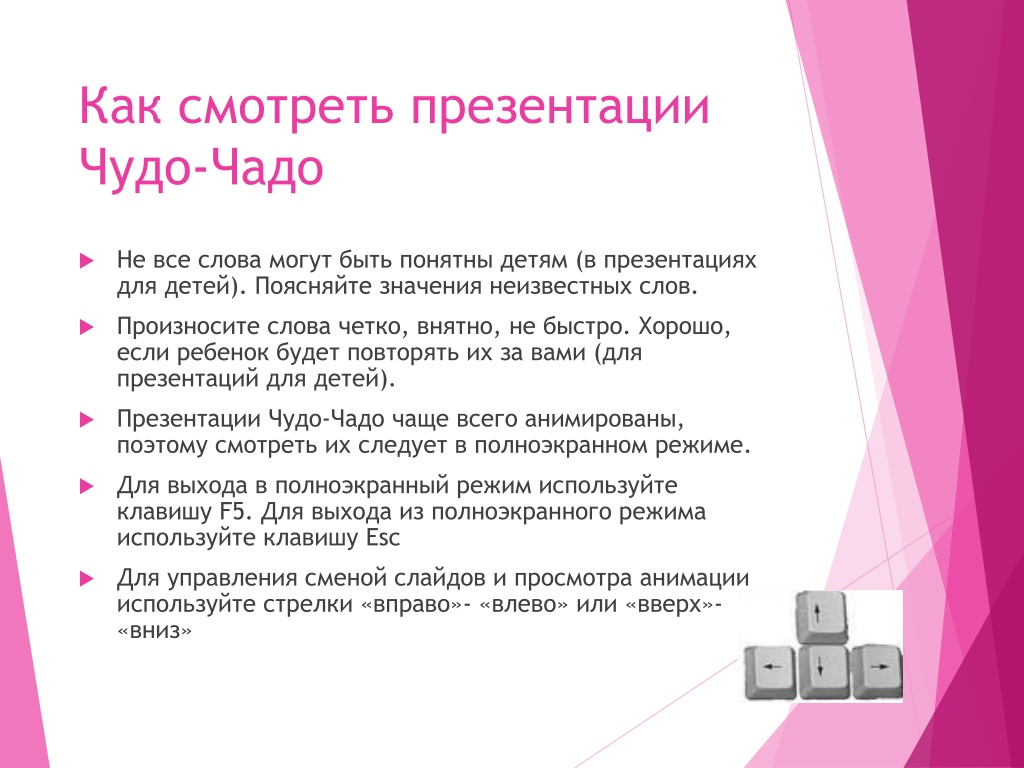 Как смотреть презентации Чудо-Чадо

Не все слова могут быть понятны детям (в презентациях для детей). Поясняйте значения неизвестных слов.

Произносите слова четко, внятно, не быстро. Хорошо, если ребенок будет повторять их за вами (для презентаций для детей).

Презентации Чудо-Чадо чаще всего анимированы, поэтому смотреть их следует в полноэкранном режиме.

Для выхода в полноэкранный режим используйте клавишу F5. Для выхода из полноэкранного режима используйте клавишу Esc

Для управления сменой слайдов и просмотра анимации используйте стрелки «вправо»- «влево» или «вверх»- «вниз»